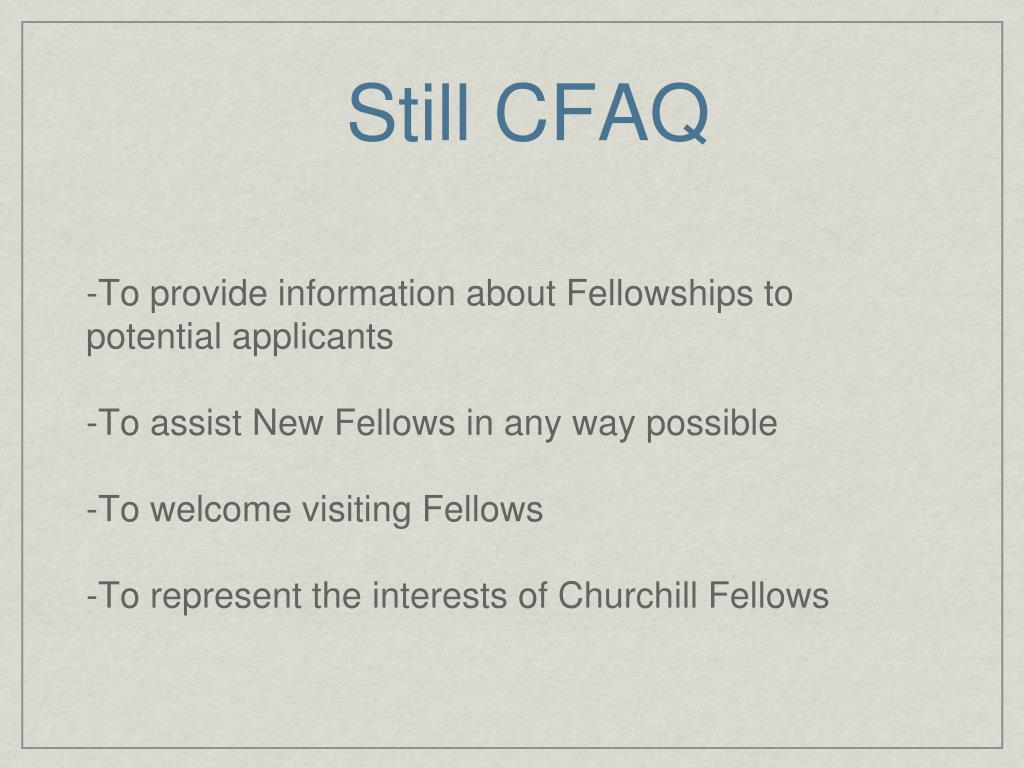 Still CFAQ

-To provide information about Fellowships to potential applicants

-To assist New Fellows in any way possible

-To welcome visiting Fellows

-To represent the interests of Churchill Fellows